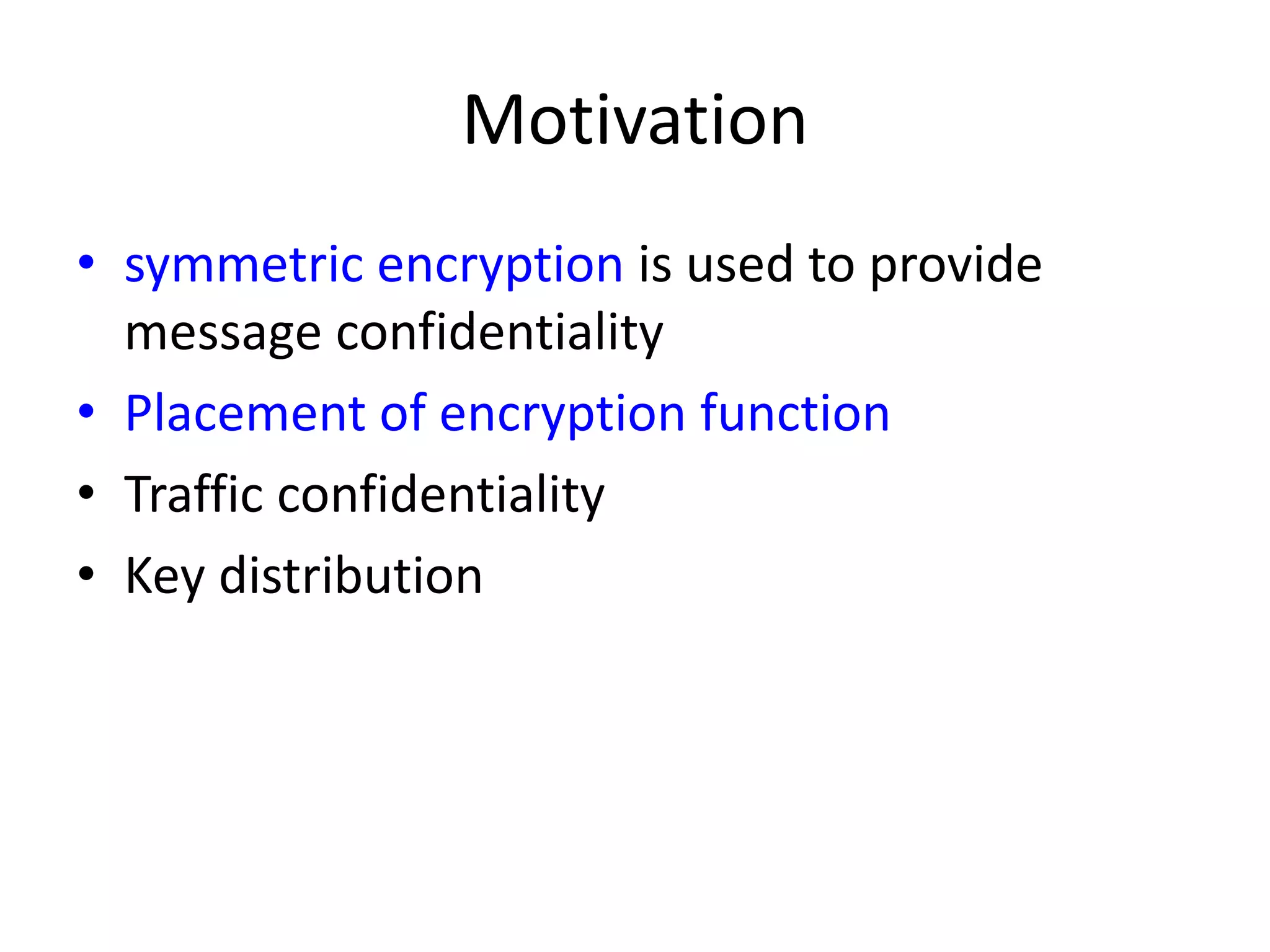 Motivation

• symmetric encryption is used to provide message confidentiality
• Placement of encryption function
• Traffic confidentiality
• Key distribution